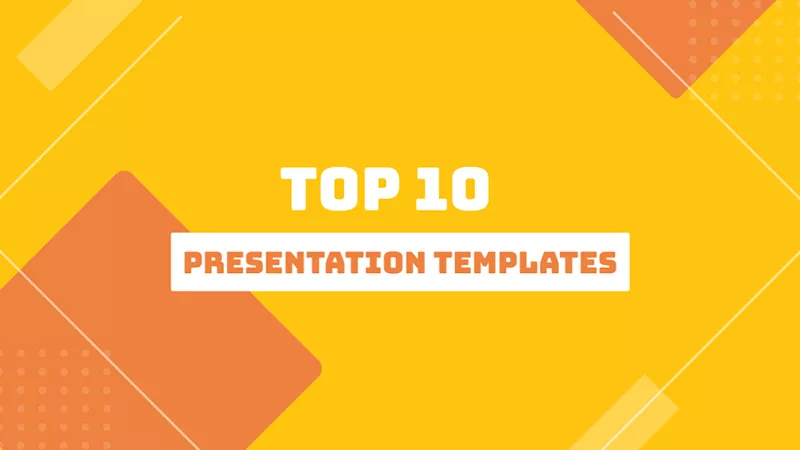 TOP 10

PRESENTATION TEMPLATES